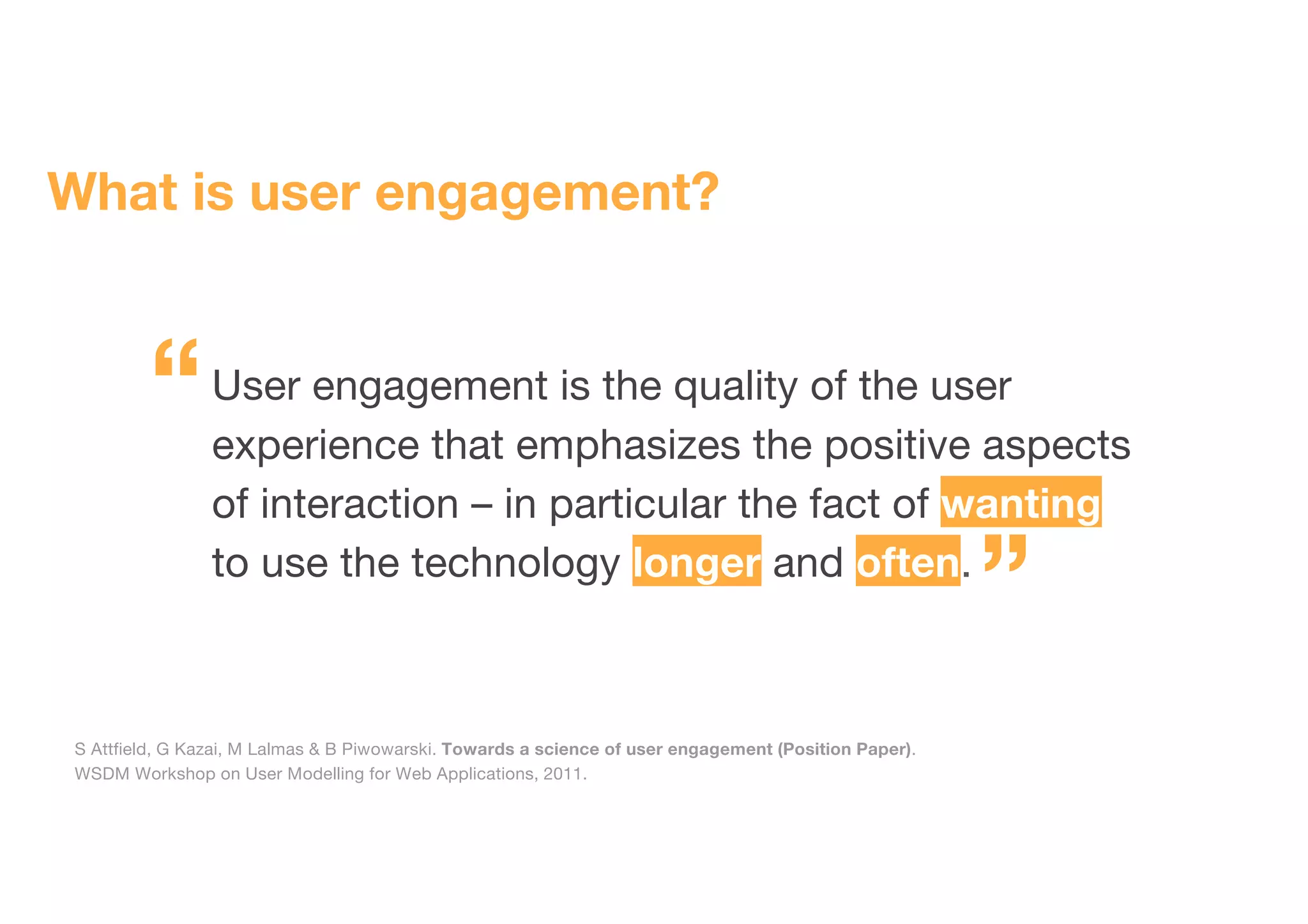 What is user engagement?

“User engagement is the quality of the user experience that emphasizes the positive aspects of interaction – in particular the fact of wanting to use the technology longer and often.”

S Attfield, G Kazai, M Lalmas & B Piwowarski. Towards a science of user engagement (Position Paper). WSDM Workshop on User Modelling for Web Applications, 2011.